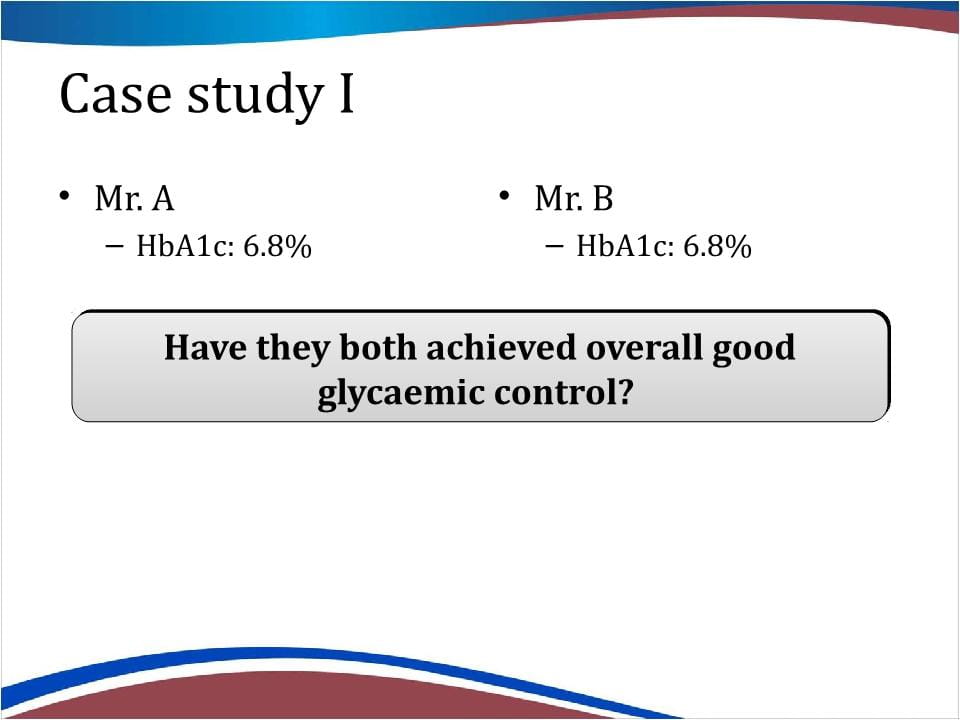 Case study I

• Mr. A
– HbA1c: 6.8%

• Mr. B
– HbA1c: 6.8%

Have they both achieved overall good glycaemic control?